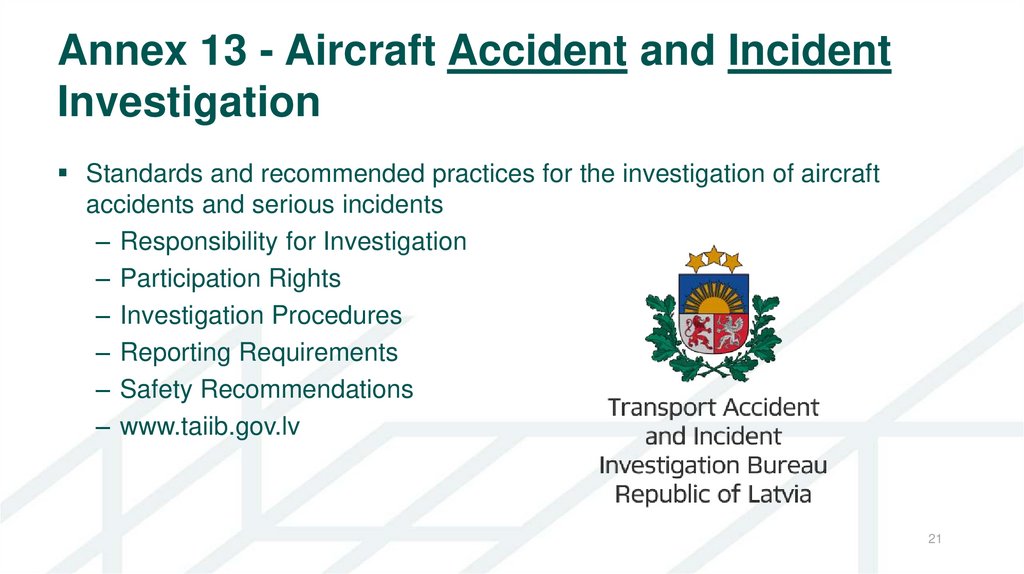 Annex 13 - Aircraft Accident and Incident Investigation

▪ Standards and recommended practices for the investigation of aircraft accidents and serious incidents
– Responsibility for Investigation
– Participation Rights
– Investigation Procedures
– Reporting Requirements
– Safety Recommendations
– www.taiib.gov.lv

Transport Accident and Incident Investigation Bureau Republic of Latvia

21